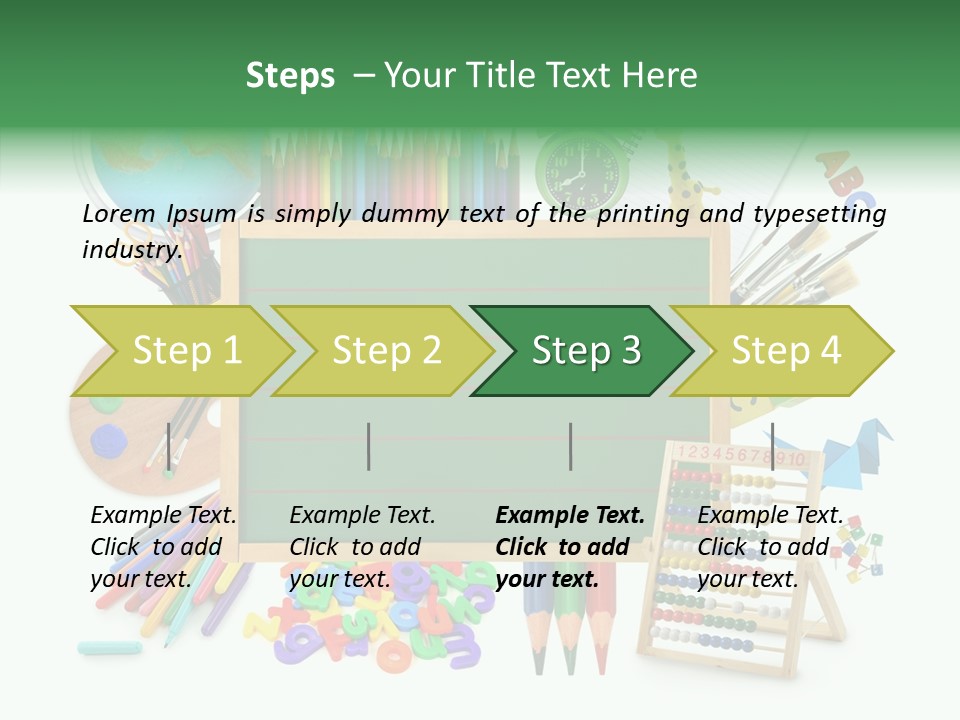 Steps – Your Title Text Here

Lorem Ipsum is simply dummy text of the printing and typesetting industry.

Step 1

Step 2

Step 3

Step 4

Example Text. Click to add your text.

Example Text. Click to add your text.

Example Text. Click to add your text.

Example Text. Click to add your text.